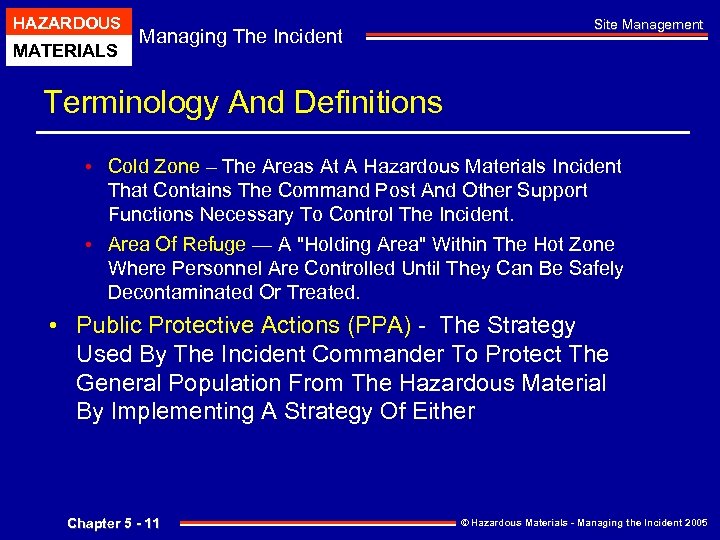 HAZARDOUS
MATERIALS
Managing The Incident
Site Management

Terminology And Definitions

• Cold Zone – The Areas At A Hazardous Materials Incident That Contains The Command Post And Other Support Functions Necessary To Control The Incident.

• Area Of Refuge — A "Holding Area" Within The Hot Zone Where Personnel Are Controlled Until They Can Be Safely Decontaminated Or Treated.

• Public Protective Actions (PPA) - The Strategy Used By The Incident Commander To Protect The General Population From The Hazardous Material By Implementing A Strategy Of Either

Chapter 5 - 11
© Hazardous Materials - Managing the Incident 2005